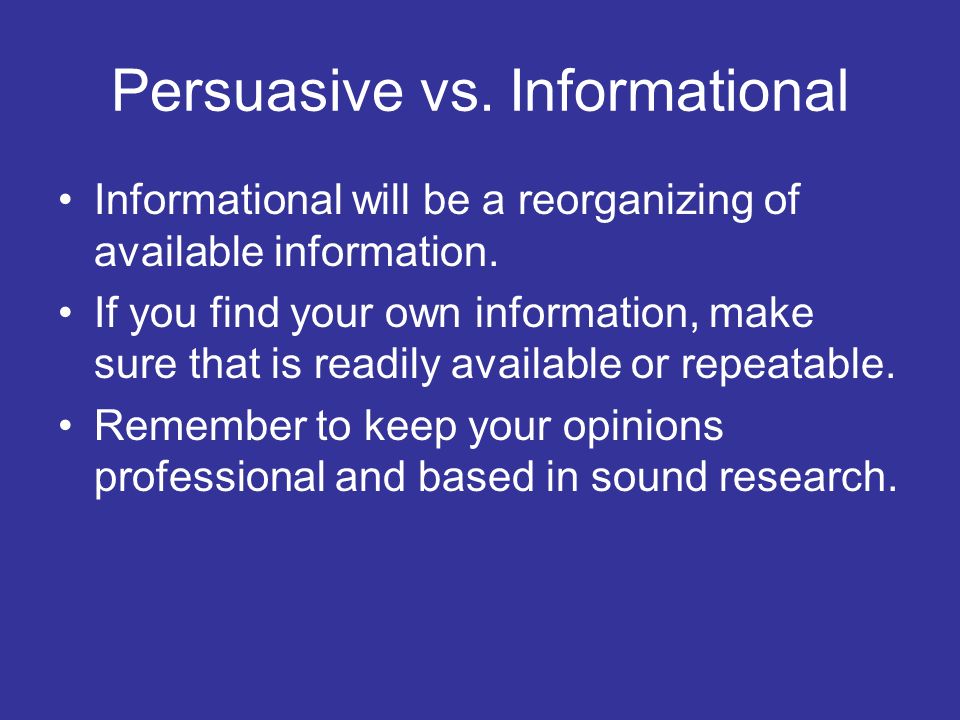 Persuasive vs. Informational

• Informational will be a reorganizing of available information.
• If you find your own information, make sure that is readily available or repeatable.
• Remember to keep your opinions professional and based in sound research.